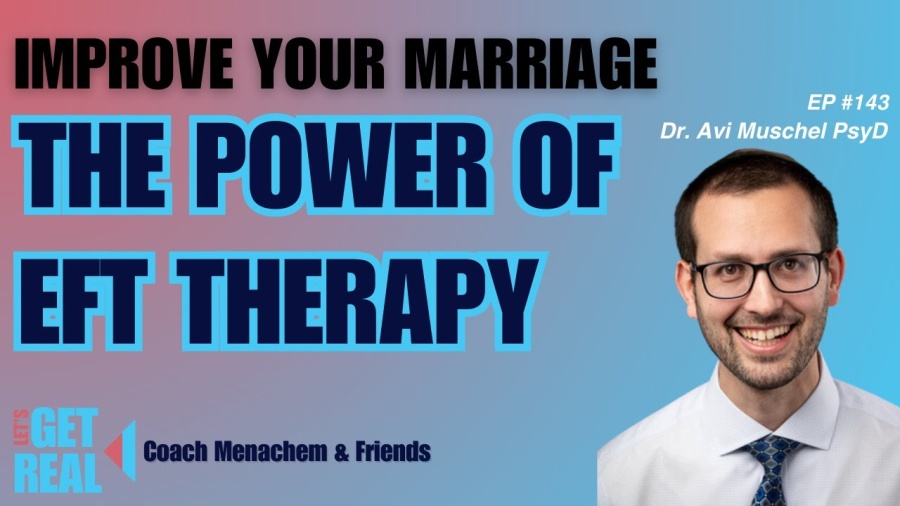 IMPROVE YOUR MARRIAGE

THE POWER OF EFT THERAPY

EP #143
Dr. Avi Muschel PsyD

LET'S GET REAL

Coach Menachem & Friends